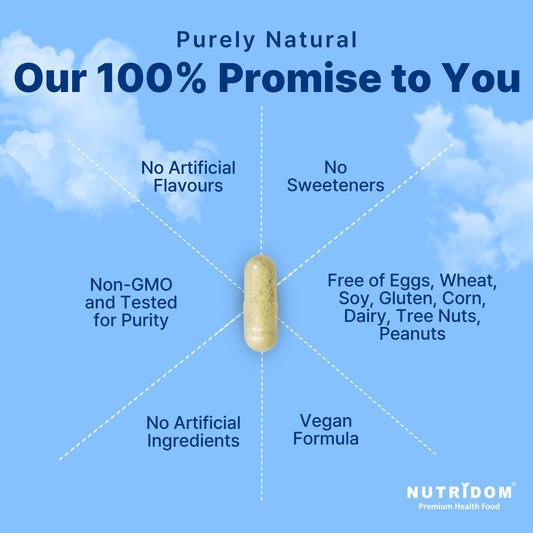 Purely Natural
Our 100% Promise to You

No Artificial Flavours

No Sweeteners

Non-GMO and Tested for Purity

Free of Eggs, Wheat, Soy, Gluten, Corn, Dairy, Tree Nuts, Peanuts

No Artificial Ingredients

Vegan Formula

NUTRIDOM®
Premium Health Food